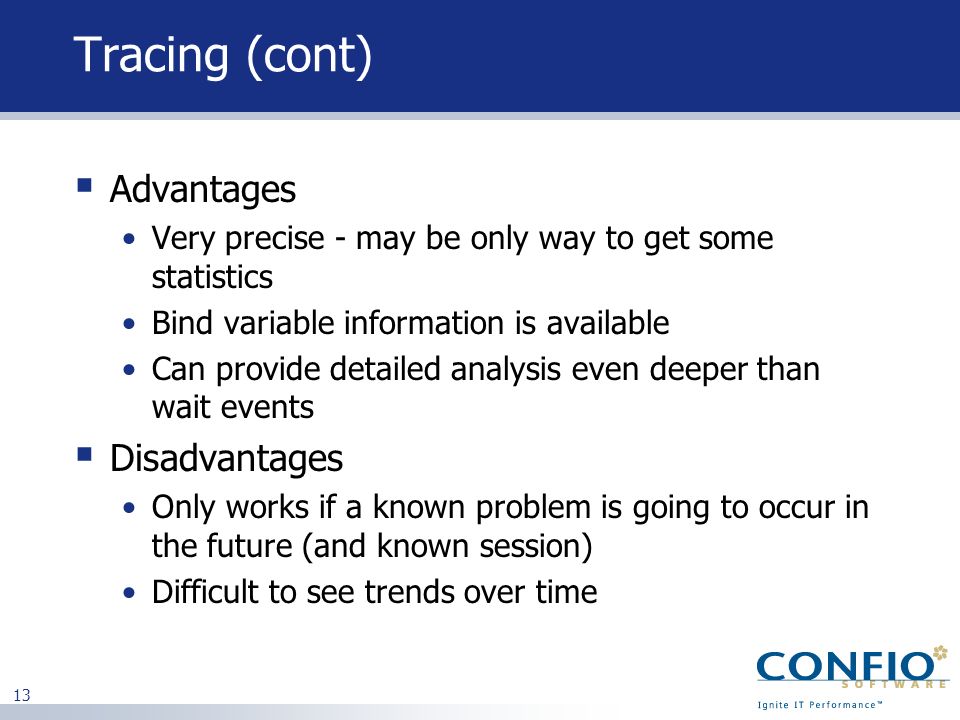 Tracing (cont)

▪ Advantages
• Very precise - may be only way to get some statistics
• Bind variable information is available
• Can provide detailed analysis even deeper than wait events

▪ Disadvantages
• Only works if a known problem is going to occur in the future (and known session)
• Difficult to see trends over time

13

CONFIO SOFTWARE
Ignite IT Performance™